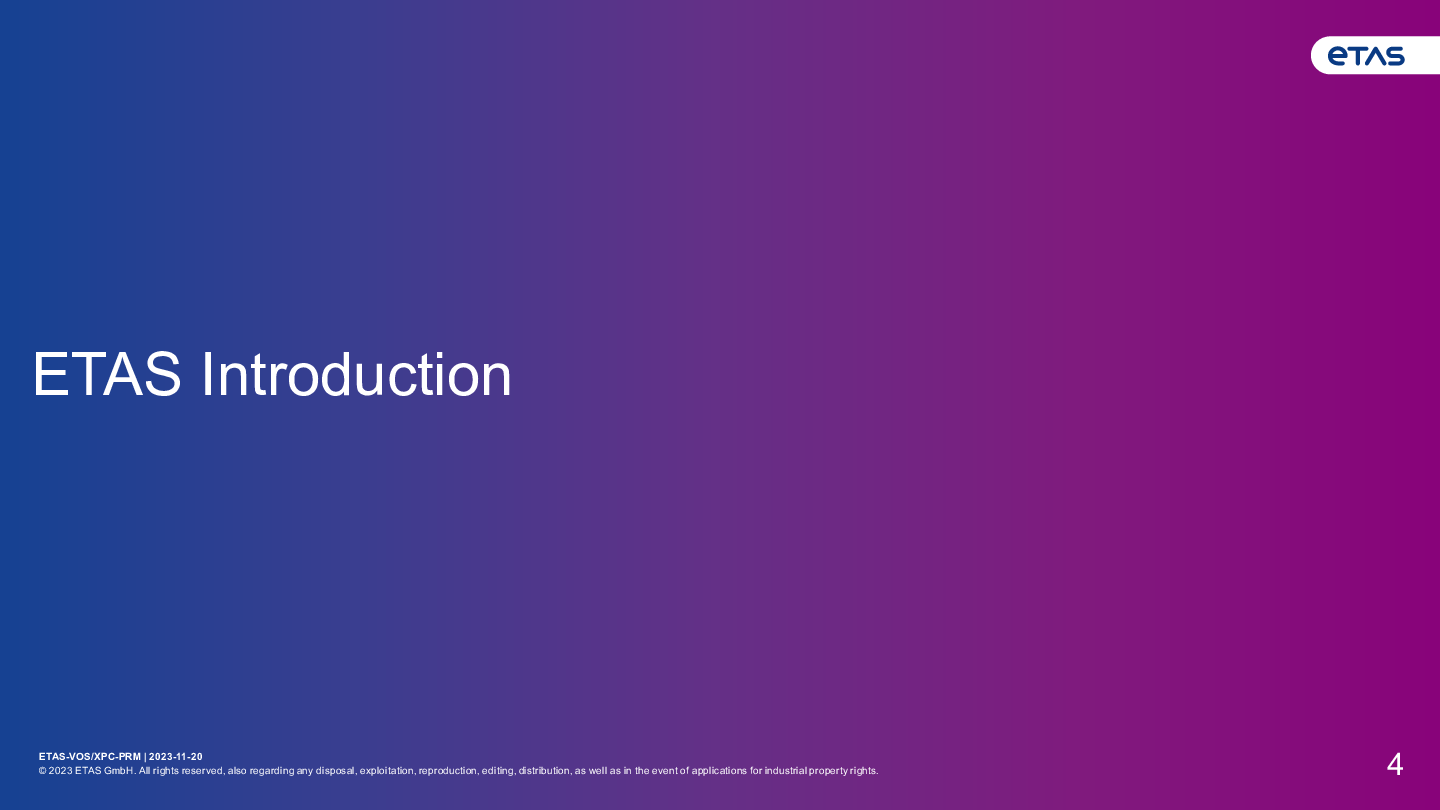 ETAS

ETAS Introduction

ETAS-VOS/XPC-PRM | 2023-11-20
© 2023 ETAS GmbH. All rights reserved, also regarding any disposal, exploitation, reproduction, editing, distribution, as well as in the event of applications for industrial property rights.

4